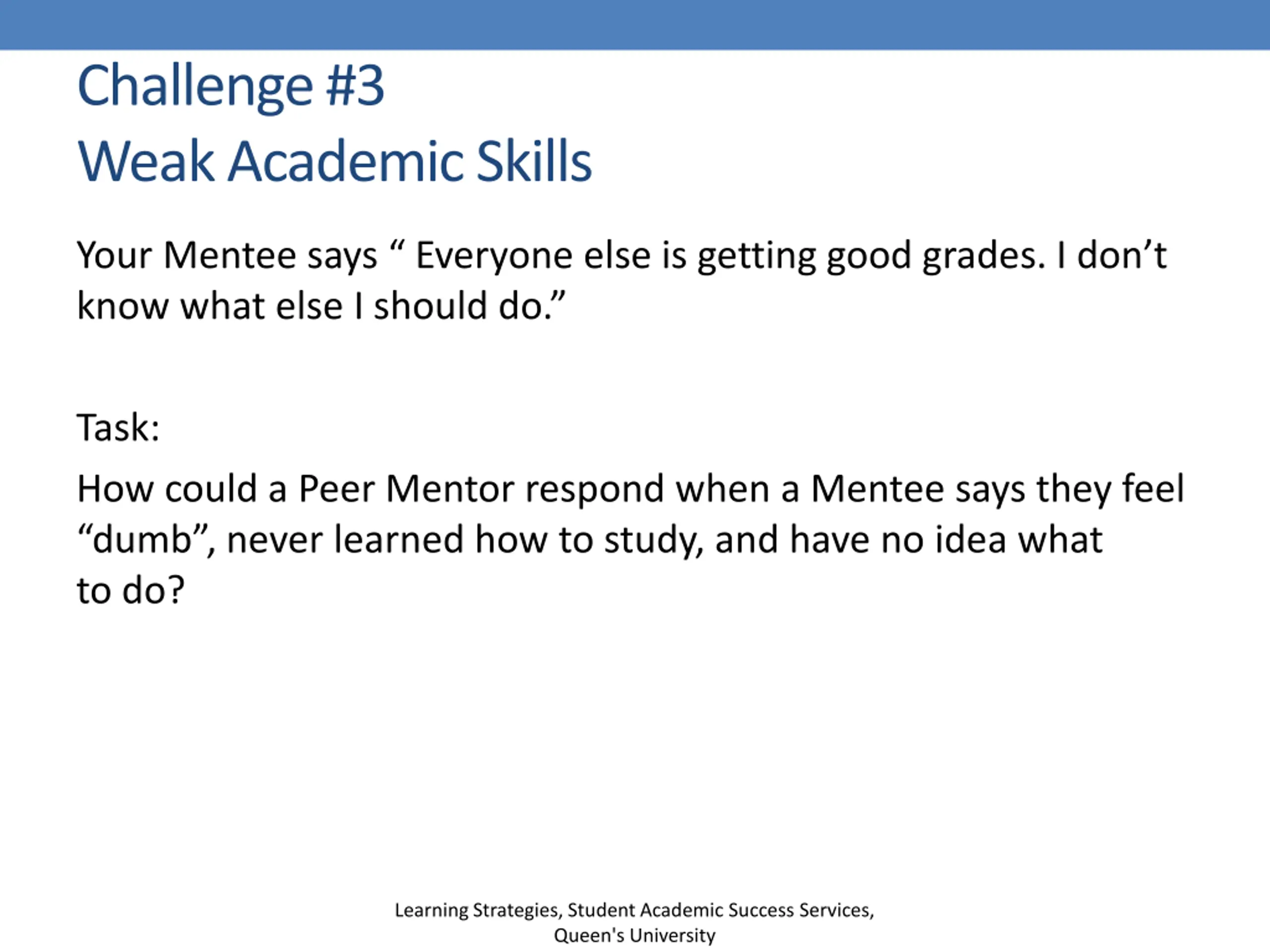 Challenge #3
Weak Academic Skills

Your Mentee says “ Everyone else is getting good grades. I don’t know what else I should do.”

Task:

How could a Peer Mentor respond when a Mentee says they feel “dumb”, never learned how to study, and have no idea what to do?

Learning Strategies, Student Academic Success Services, Queen's University